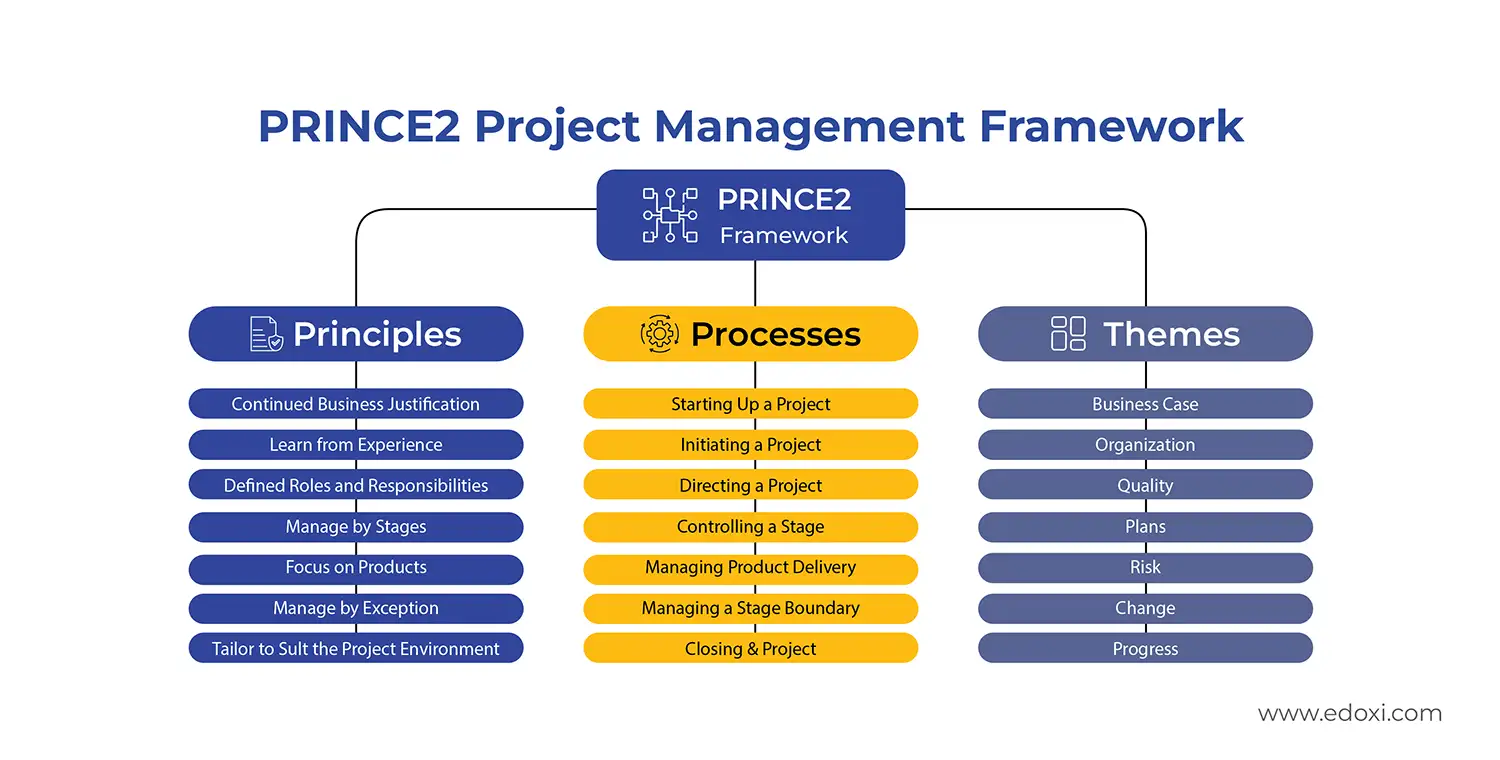 PRINCE2 Project Management Framework

PRINCE2 Framework

Principles

Continued Business Justification

Learn from Experience

Defined Roles and Responsibilities

Manage by Stages

Focus on Products

Manage by Exception

Tailor to Sult the Project Environment

Processes

Starting Up a Project

Initiating a Project

Directing a Project

Controlling a Stage

Managing Product Delivery

Managing a Stage Boundary

Closing & Project

Themes

Business Case

Organization

Quality

Plans

Risk

Change

Progress

www.edoxi.com